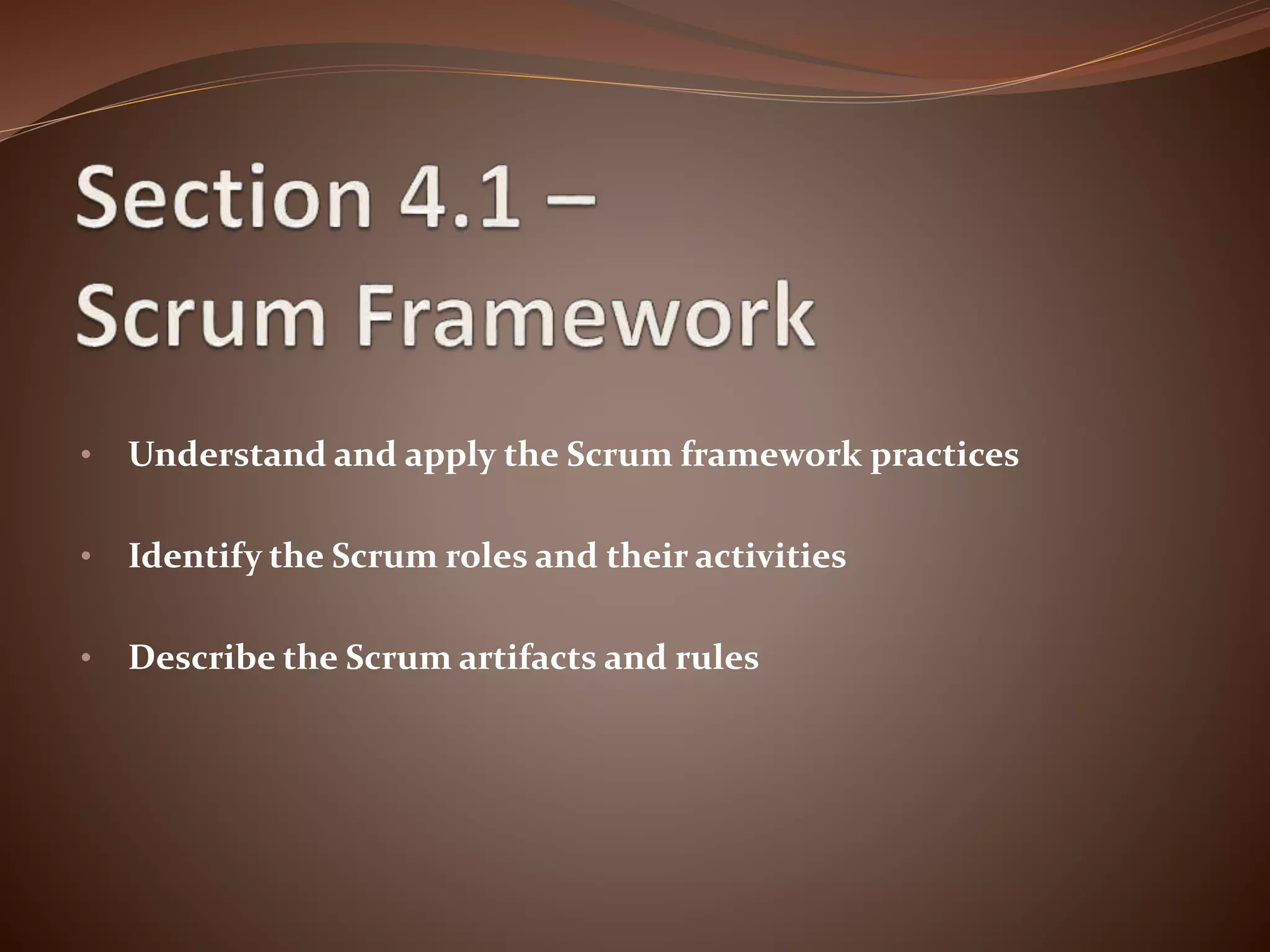 Section 4.1 – Scrum Framework

• Understand and apply the Scrum framework practices

• Identify the Scrum roles and their activities

• Describe the Scrum artifacts and rules